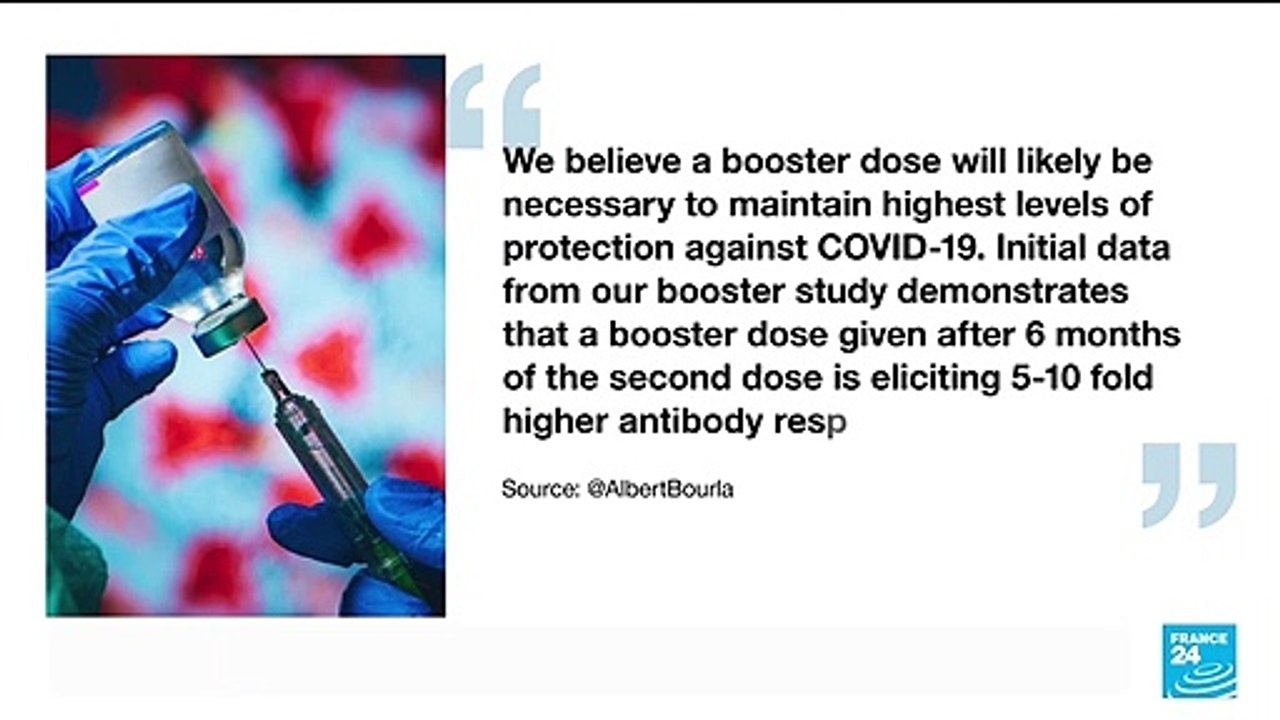 “

We believe a booster dose will likely be necessary to maintain highest levels of protection against COVID-19. Initial data from our booster study demonstrates that a booster dose given after 6 months of the second dose is eliciting 5-10 fold higher antibody resp

”

Source: @AlbertBourla

FRANCE 24